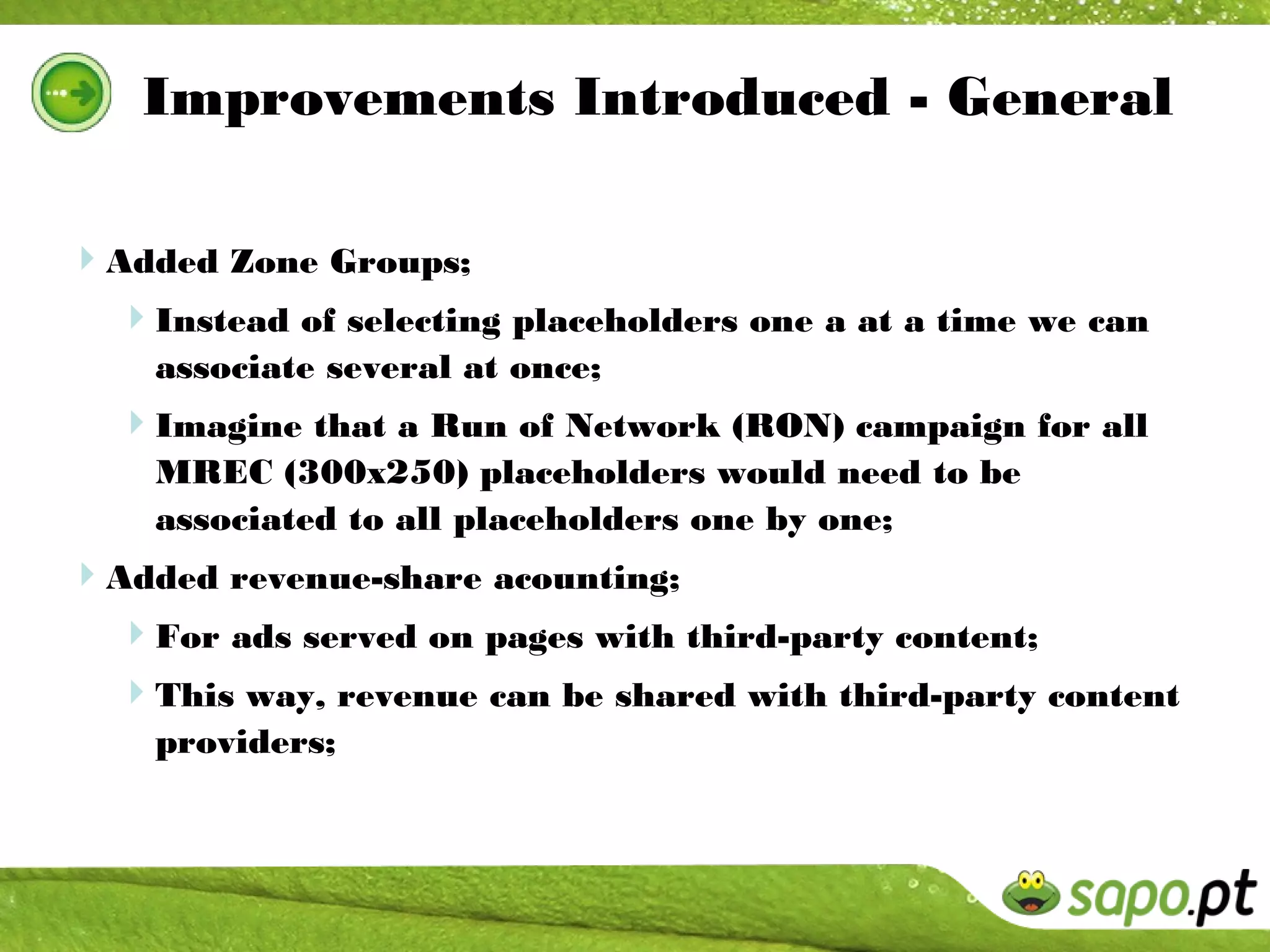 Improvements Introduced - General

Added Zone Groups;

Instead of selecting placeholders one a at a time we can associate several at once;

Imagine that a Run of Network (RON) campaign for all MREC (300x250) placeholders would need to be associated to all placeholders one by one;

Added revenue-share acounting;

For ads served on pages with third-party content;

This way, revenue can be shared with third-party content providers;

sapo.pt